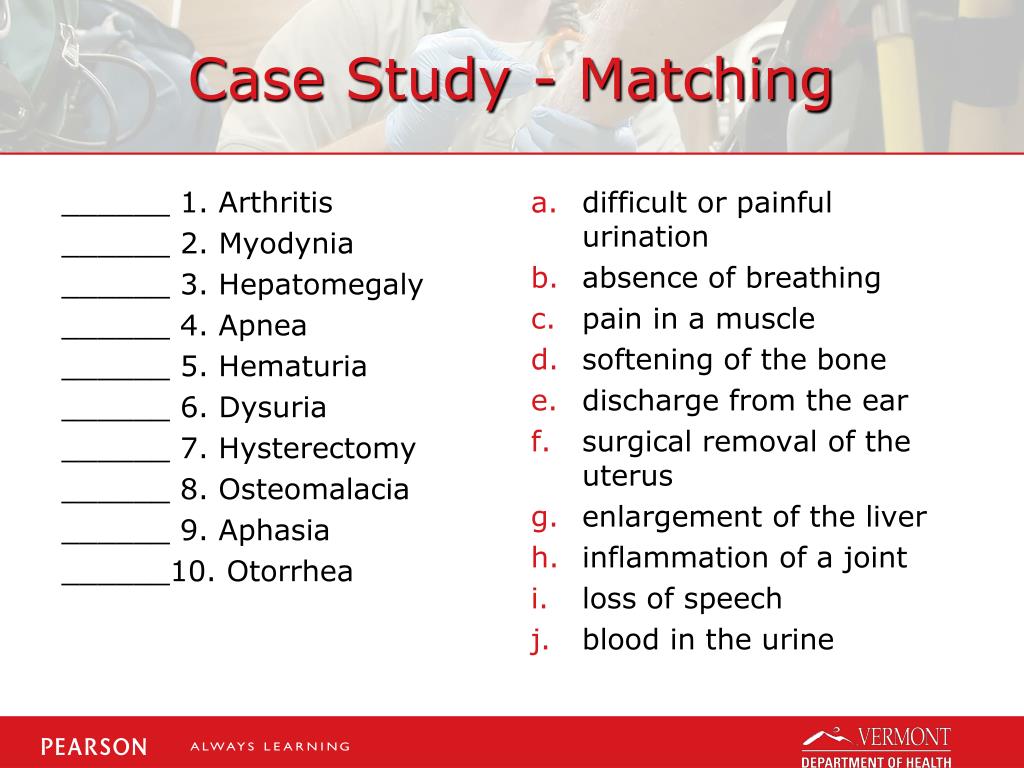 Case Study - Matching

______ 1. Arthritis
______ 2. Myodynia
______ 3. Hepatomegaly
______ 4. Apnea
______ 5. Hematuria
______ 6. Dysuria
______ 7. Hysterectomy
______ 8. Osteomalacia
______ 9. Aphasia
______10. Otorrhea

a. difficult or painful urination
b. absence of breathing
c. pain in a muscle
d. softening of the bone
e. discharge from the ear
f. surgical removal of the uterus
g. enlargement of the liver
h. inflammation of a joint
i. loss of speech
j. blood in the urine

PEARSON ALWAYS LEARNING

VERMONT DEPARTMENT OF HEALTH